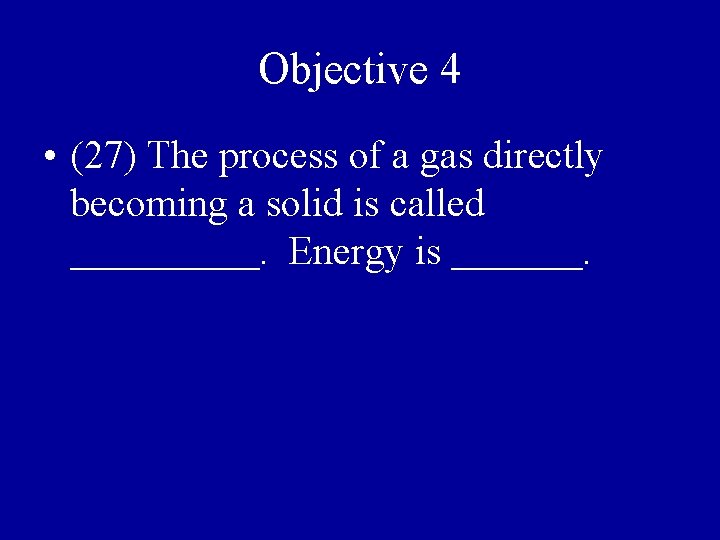 Objective 4

• (27) The process of a gas directly becoming a solid is called __________. Energy is _______.